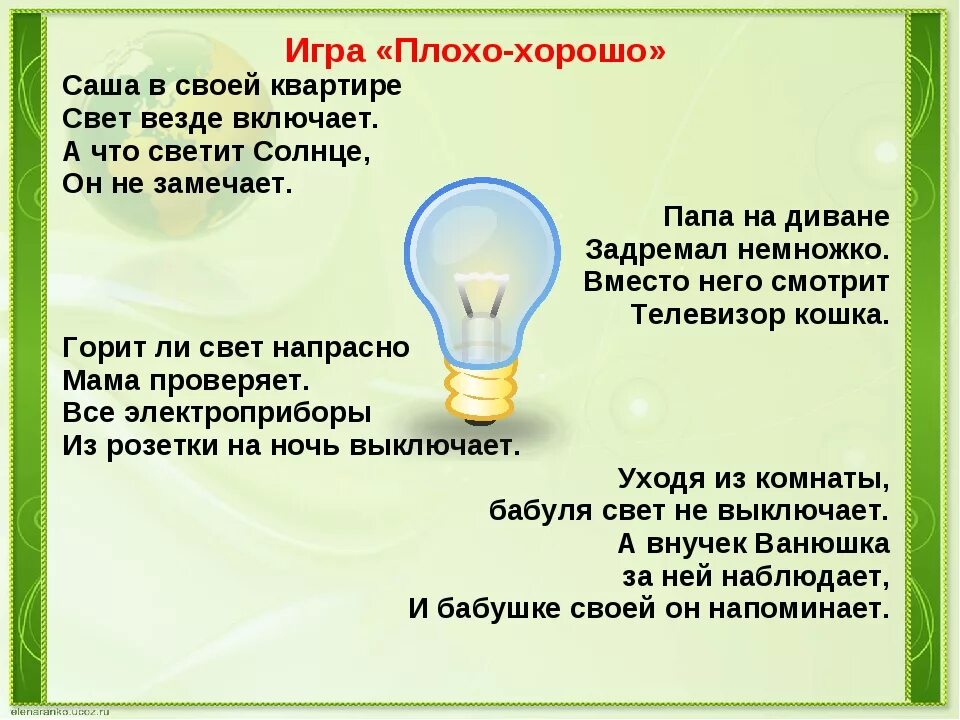 Игра «Плохо-хорошо»

Саша в своей квартире
Свет везде включает.
А что светит Солнце,
Он не замечает.

Папа на диване
Задремал немножко.
Вместо него смотрит
Телевизор кошка.

Горит ли свет напрасно
Мама проверяет.
Все электроприборы
Из розетки на ночь выключает.

Уходя из комнаты,
бабуля свет не выключает.
А внучек Ванюшка
за ней наблюдает,
И бабушке своей он напоминает.

elenaranko.ucoz.ru